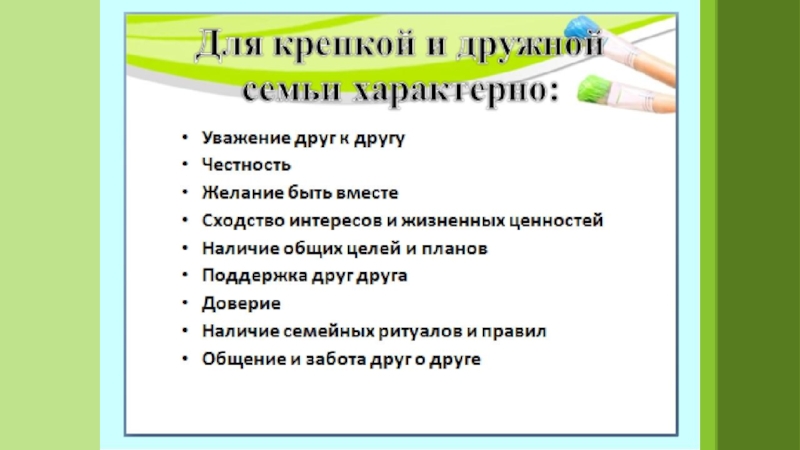 Для крепкой и дружной семьи характерно:

• Уважение друг к другу
• Честность
• Желание быть вместе
• Сходство интересов и жизненных ценностей
• Наличие общих целей и планов
• Поддержка друг друга
• Доверие
• Наличие семейных ритуалов и правил
• Общение и забота друг о друге